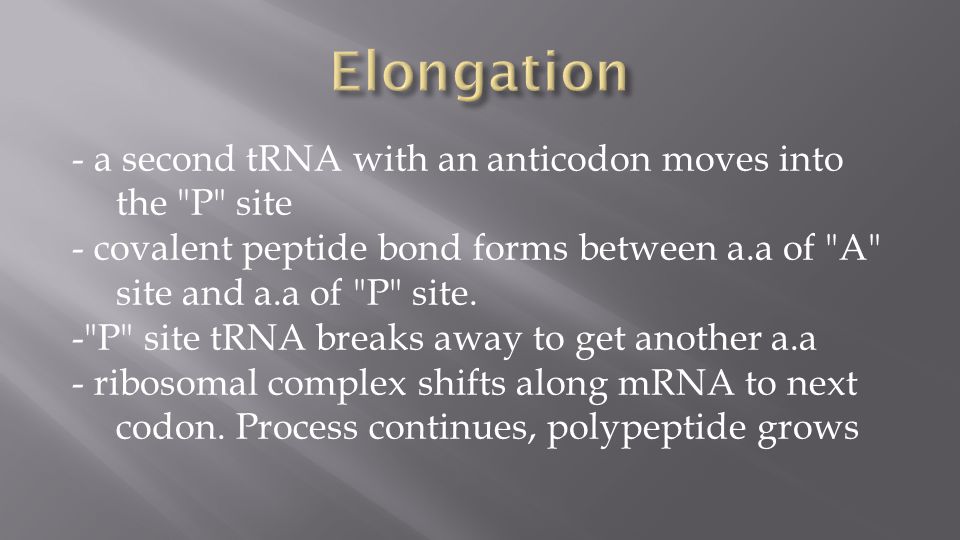 Elongation

- a second tRNA with an anticodon moves into the "P" site
- covalent peptide bond forms between a.a of "A" site and a.a of "P" site.
-"P" site tRNA breaks away to get another a.a
- ribosomal complex shifts along mRNA to next codon. Process continues, polypeptide grows